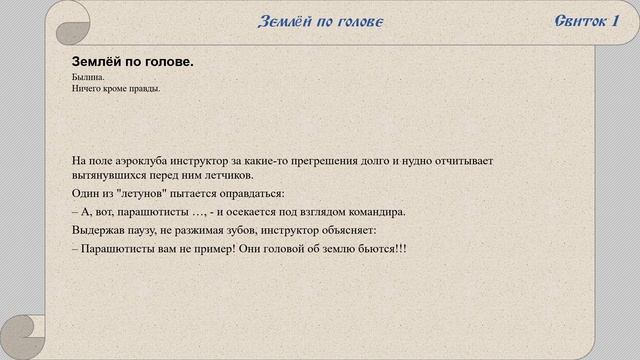 Землёй по голове

Свиток 1

Землёй по голове.

Былина.
Ничего кроме правды.

На поле аэроклуба инструктор за какие-то прегрешения долго и нудно отчитывает вытянувшихся перед ним летчиков.

Один из "летунов" пытается оправдаться:

– А, вот, парашютисты …, - и осекается под взглядом командира.

Выдержав паузу, не разжимая зубов, инструктор объясняет:

– Парашютисты вам не пример! Они головой об землю бьются!!!